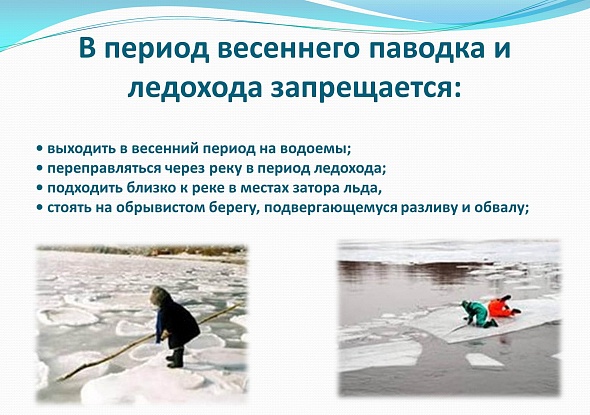 В период весеннего паводка и ледохода запрещается:

• выходить в весенний период на водоемы;
• переправляться через реку в период ледохода;
• подходить близко к реке в местах затора льда,
• стоять на обрывистом берегу, подвергающемуся разливу и обвалу;